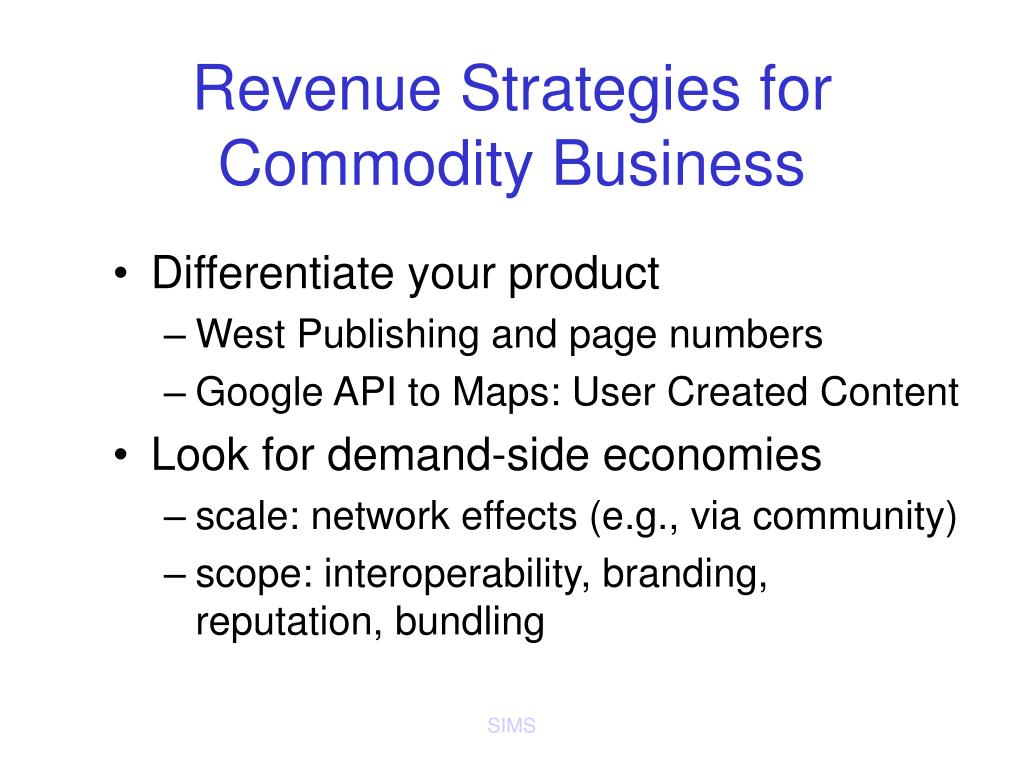 Revenue Strategies for Commodity Business

• Differentiate your product
– West Publishing and page numbers
– Google API to Maps: User Created Content
• Look for demand-side economies
– scale: network effects (e.g., via community)
– scope: interoperability, branding, reputation, bundling

SIMS